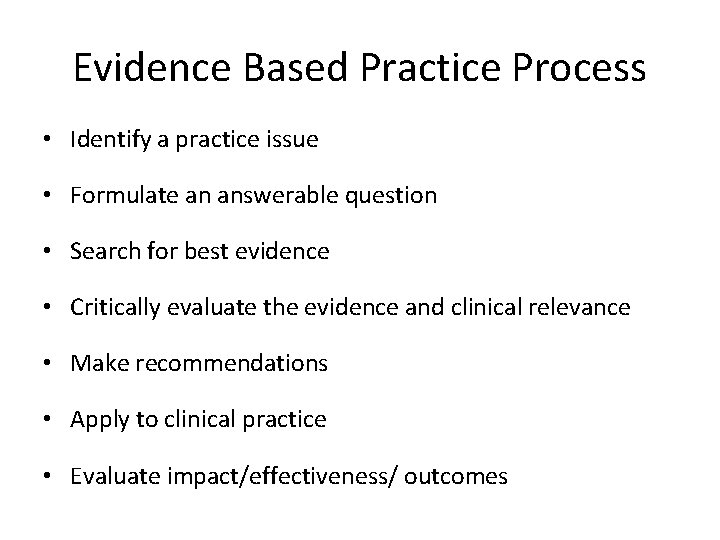 Evidence Based Practice Process

• Identify a practice issue

• Formulate an answerable question

• Search for best evidence

• Critically evaluate the evidence and clinical relevance

• Make recommendations

• Apply to clinical practice

• Evaluate impact/effectiveness/ outcomes